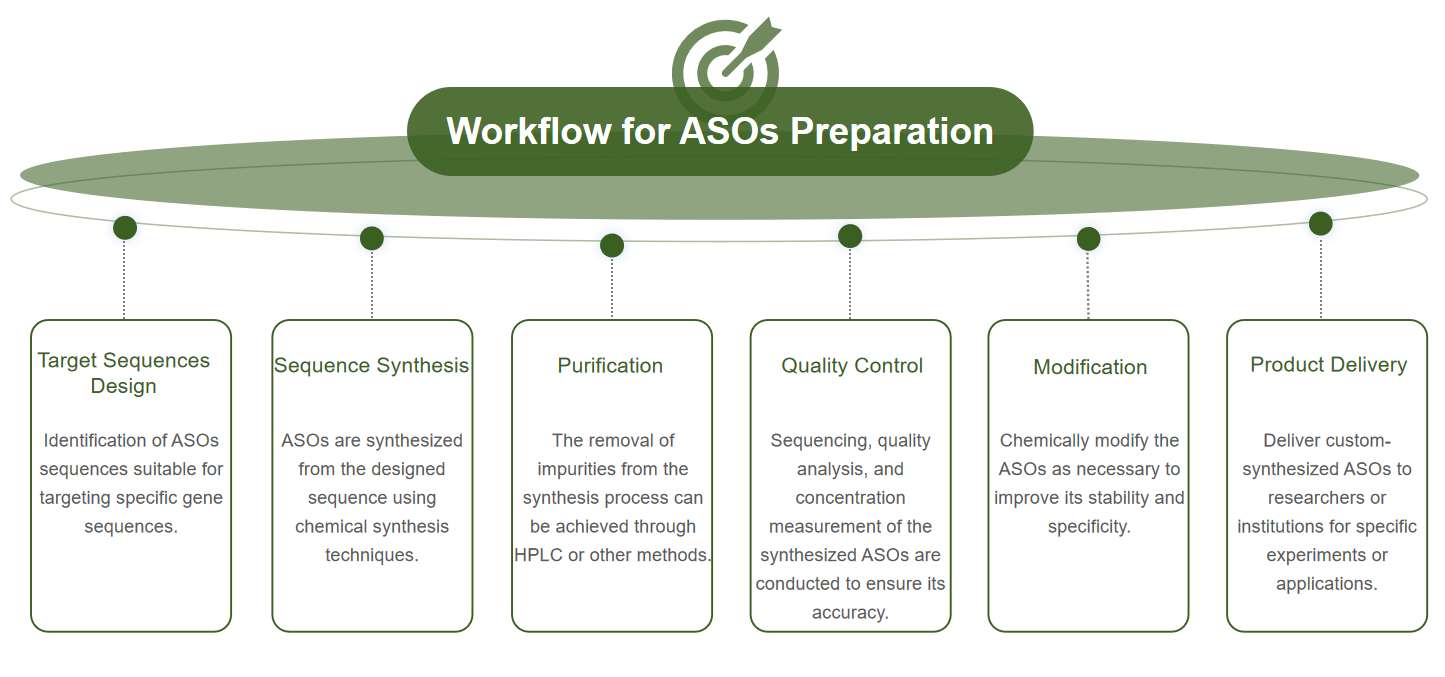 Workflow for ASOs Preparation

Target Sequences Design

Identification of ASOs sequences suitable for targeting specific gene sequences.

Sequence Synthesis

ASOs are synthesized from the designed sequence using chemical synthesis techniques.

Purification

The removal of impurities from the synthesis process can be achieved through HPLC or other methods.

Quality Control

Sequencing, quality analysis, and concentration measurement of the synthesized ASOs are conducted to ensure its accuracy.

Modification

Chemically modify the ASOs as necessary to improve its stability and specificity.

Product Delivery

Deliver custom-synthesized ASOs to researchers or institutions for specific experiments or applications.